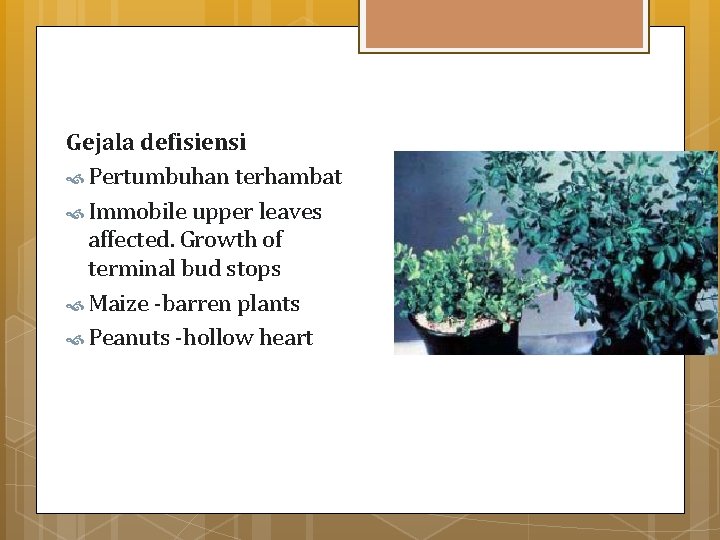 Gejala defisiensi

Pertumbuhan terhambat

Immobile upper leaves affected. Growth of terminal bud stops

Maize -barren plants

Peanuts -hollow heart